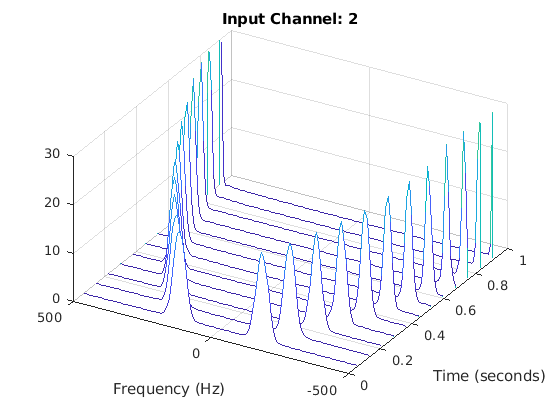 Input Channel: 2

30
20
10
0

500
0
-500
Frequency (Hz)

0
0.2
0.4
0.6
0.8
1
Time (seconds)